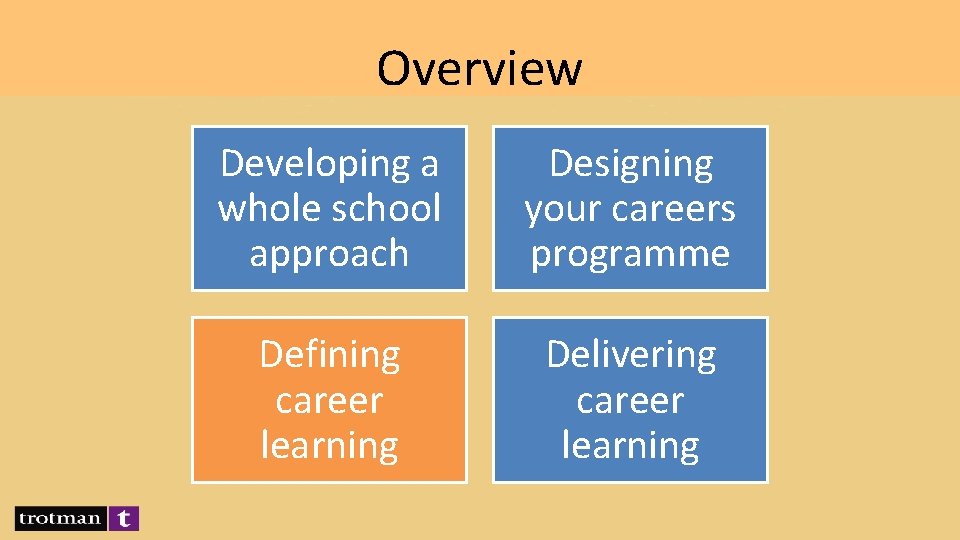 Overview

Developing a whole school approach

Designing your careers programme

Defining career learning

Delivering career learning

trotman t